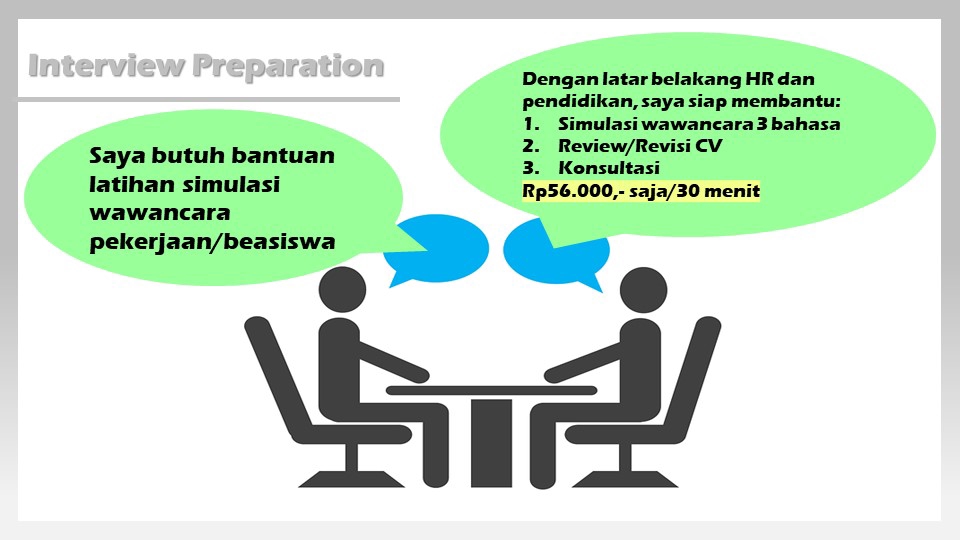 Interview Preparation

Saya butuh bantuan latihan simulasi wawancara pekerjaan/beasiswa

Dengan latar belakang HR dan pendidikan, saya siap membantu:
1. Simulasi wawancara 3 bahasa
2. Review/Revisi CV
3. Konsultasi
Rp56.000,- saja/30 menit